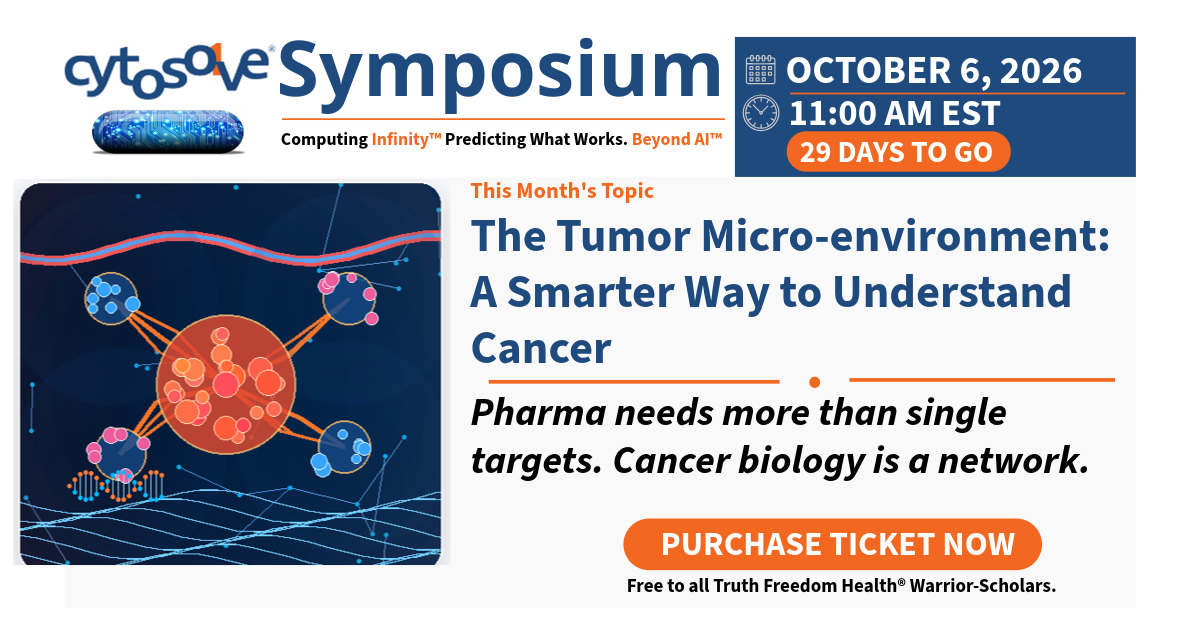 cytosolve® Symposium

Computing Infinity™ Predicting What Works. Beyond AI™

OCTOBER 6, 2026
11:00 AM EST
29 DAYS TO GO

This Month's Topic

The Tumor Micro-environment: A Smarter Way to Understand Cancer

Pharma needs more than single targets. Cancer biology is a network.

PURCHASE TICKET NOW

Free to all Truth Freedom Health® Warrior-Scholars.